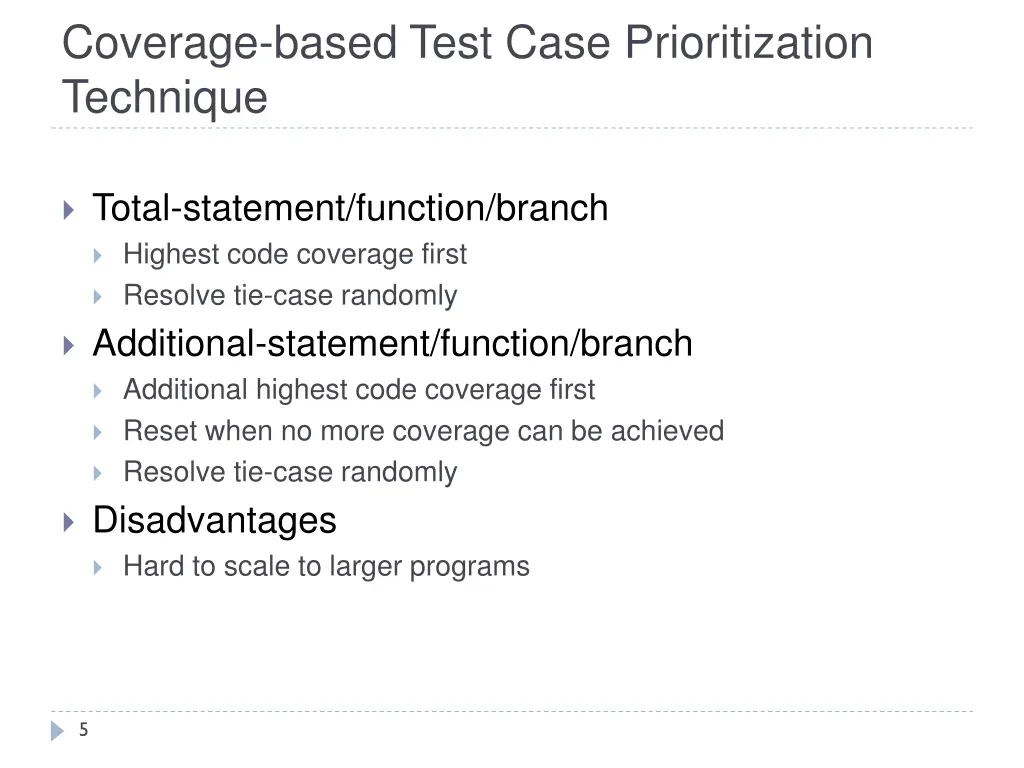 Coverage-based Test Case Prioritization Technique

Total-statement/function/branch
Highest code coverage first
Resolve tie-case randomly

Additional-statement/function/branch
Additional highest code coverage first
Reset when no more coverage can be achieved
Resolve tie-case randomly

Disadvantages
Hard to scale to larger programs

5